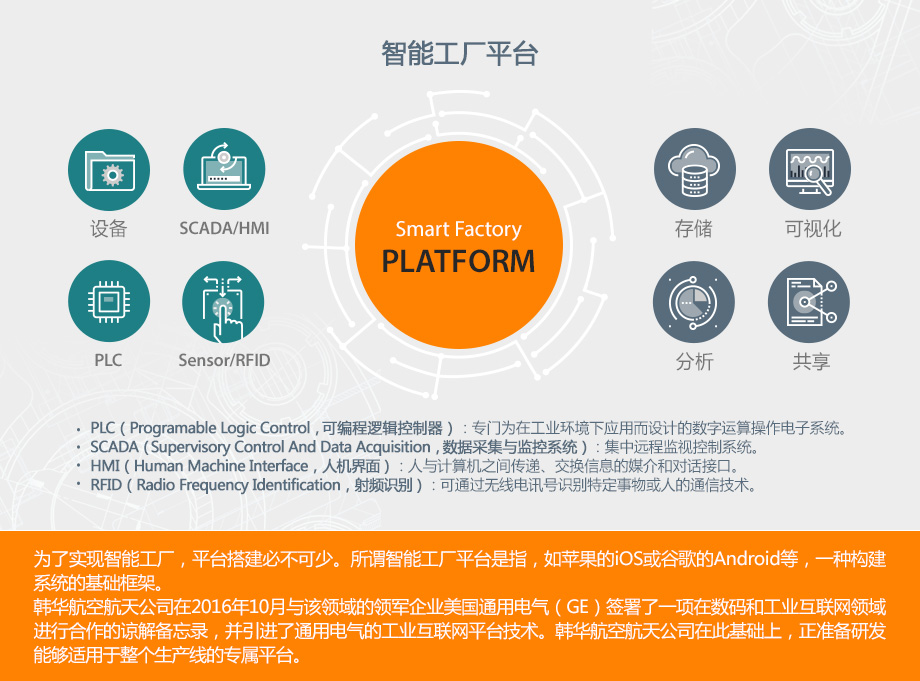 智能工厂平台

设备
SCADA/HMI
PLC
Sensor/RFID

Smart Factory
PLATFORM

存储
可视化
分析
共享

• PLC（Programable Logic Control，可编程逻辑控制器）：专门为在工业环境下应用而设计的数字运算操作电子系统。
• SCADA（Supervisory Control And Data Acquisition，数据采集与监控系统）：集中远程监视控制系统。
• HMI（Human Machine Interface，人机界面）：人与计算机之间传递、交换信息的媒介和对话接口。
• RFID（Radio Frequency Identification，射频识别）：可通过无线电讯号识别特定事物或人的通信技术。

为了实现智能工厂，平台搭建必不可少。所谓智能工厂平台是指，如苹果的iOS或谷歌的Android等，一种构建系统的基础框架。
韩华航空航天公司在2016年10月与该领域的领军企业美国通用电气（GE）签署了一项在数码和工业互联网领域进行合作的谅解备忘录，并引进了通用电气的工业互联网平台技术。韩华航空航天公司在此基础上，正准备研发能够适用于整个生产线的专属平台。